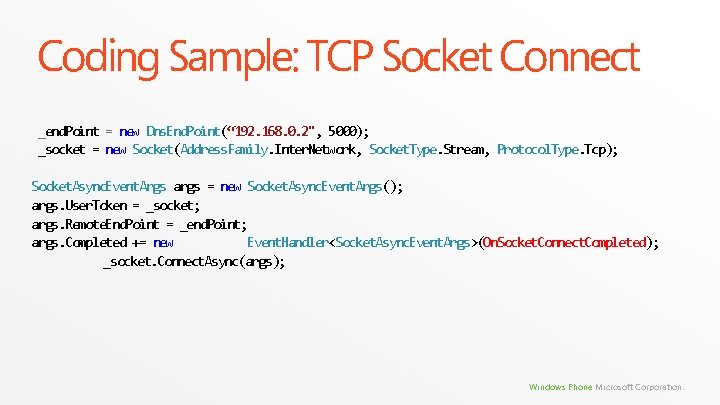 Coding Sample: TCP Socket Connect

_endPoint = new DnsEndPoint("192.168.0.2", 5000);
_socket = new Socket(AddressFamily.InterNetwork, SocketType.Stream, ProtocolType.Tcp);

SocketAsyncEventArgs args = new SocketAsyncEventArgs();
args.UserToken = _socket;
args.RemoteEndPoint = _endPoint;
args.Completed += new EventHandler<SocketAsyncEventArgs>(OnSocketConnectCompleted);
_socket.ConnectAsync(args);

Windows Phone Microsoft Corporation.